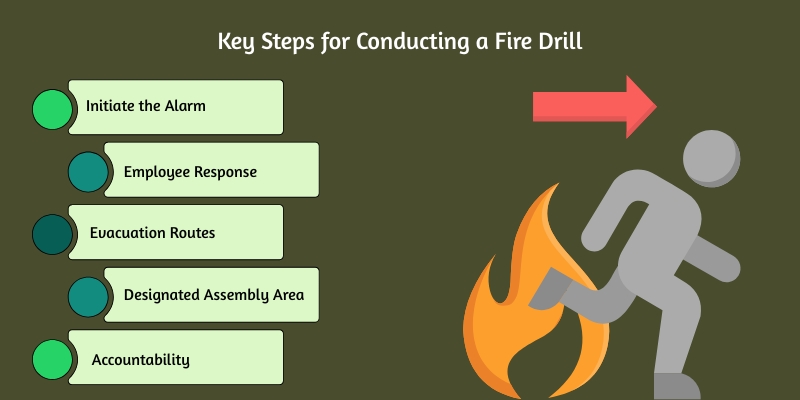 Key Steps for Conducting a Fire Drill

Initiate the Alarm

Employee Response

Evacuation Routes

Designated Assembly Area

Accountability